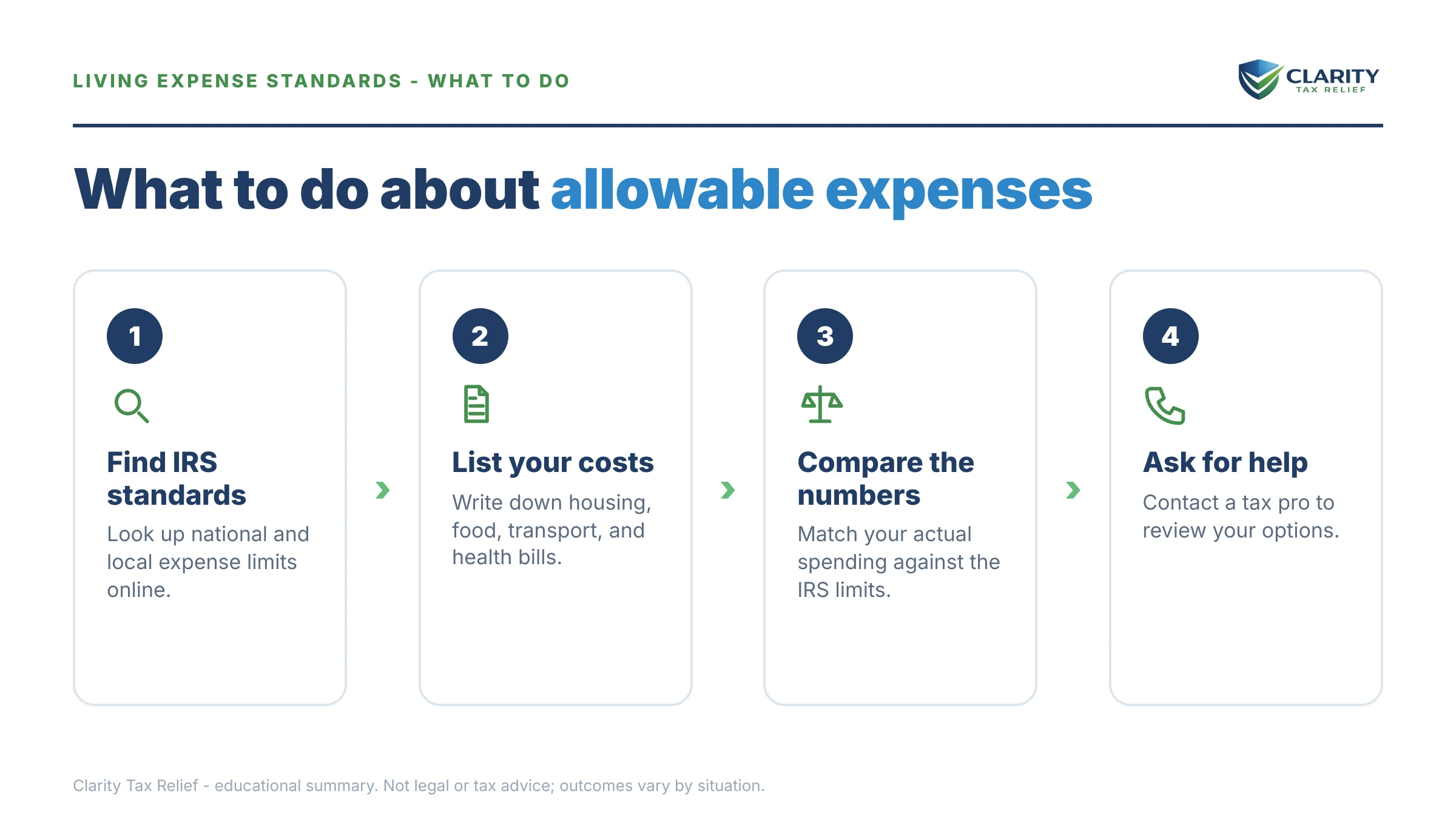 LIVING EXPENSE STANDARDS - WHAT TO DO

CLARITY
TAX RELIEF

What to do about allowable expenses

1

Find IRS standards

Look up national and local expense limits online.

2

List your costs

Write down housing, food, transport, and health bills.

3

Compare the numbers

Match your actual spending against the IRS limits.

4

Ask for help

Contact a tax pro to review your options.

Clarity Tax Relief - educational summary. Not legal or tax advice; outcomes vary by situation.